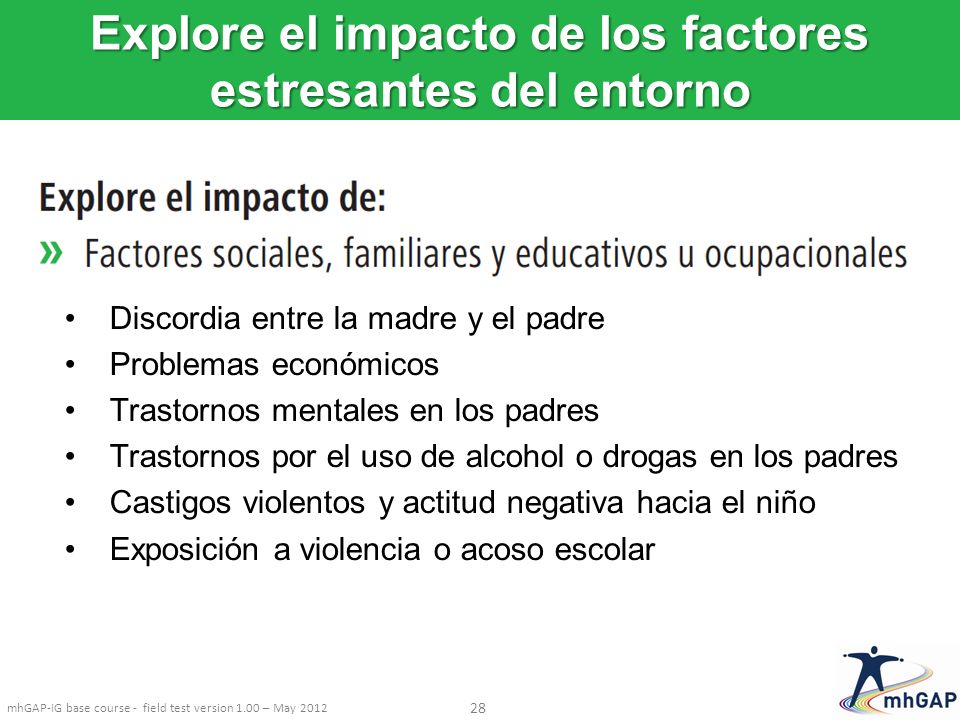 Explore el impacto de los factores estresantes del entorno

Explore el impacto de:

» Factores sociales, familiares y educativos u ocupacionales

• Discordia entre la madre y el padre
• Problemas económicos
• Trastornos mentales en los padres
• Trastornos por el uso de alcohol o drogas en los padres
• Castigos violentos y actitud negativa hacia el niño
• Exposición a violencia o acoso escolar

mhGAP-IG base course - field test version 1.00 – May 2012

28

mhGAP